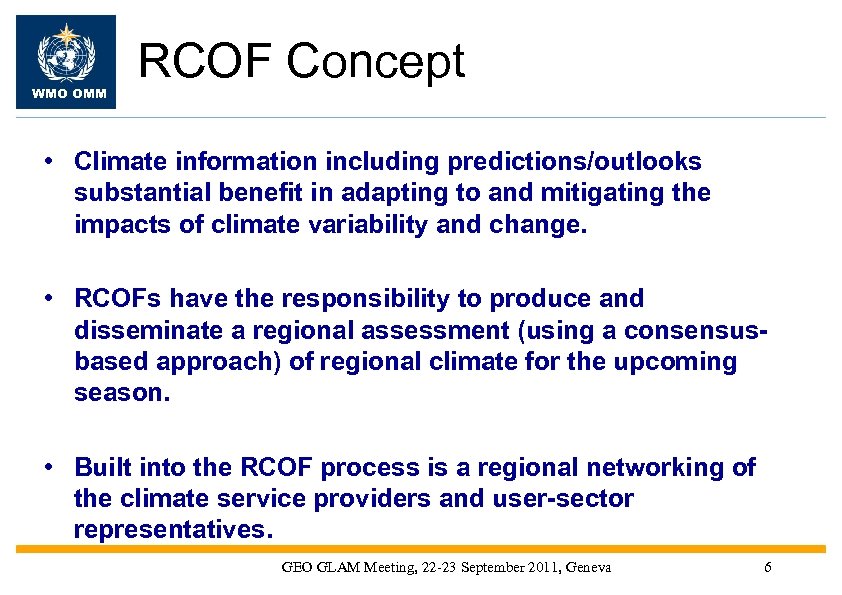 WMO OMM

RCOF Concept

• Climate information including predictions/outlooks substantial benefit in adapting to and mitigating the impacts of climate variability and change.

• RCOFs have the responsibility to produce and disseminate a regional assessment (using a consensus-based approach) of regional climate for the upcoming season.

• Built into the RCOF process is a regional networking of the climate service providers and user-sector representatives.

GEO GLAM Meeting, 22-23 September 2011, Geneva

6